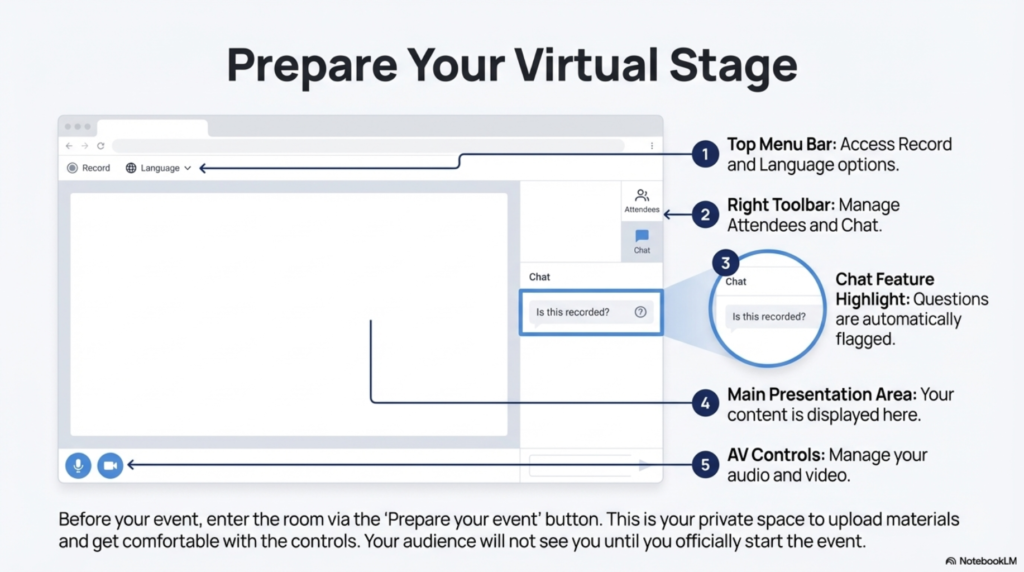 Prepare Your Virtual Stage

Record
Language

Attendees
Chat

Chat
Is this recorded?

1 Top Menu Bar: Access Record and Language options.

2 Right Toolbar: Manage Attendees and Chat.

3 Chat
Is this recorded?
Chat Feature Highlight: Questions are automatically flagged.

4 Main Presentation Area: Your content is displayed here.

5 AV Controls: Manage your audio and video.

Before your event, enter the room via the 'Prepare your event' button. This is your private space to upload materials and get comfortable with the controls. Your audience will not see you until you officially start the event.

NotebookLM